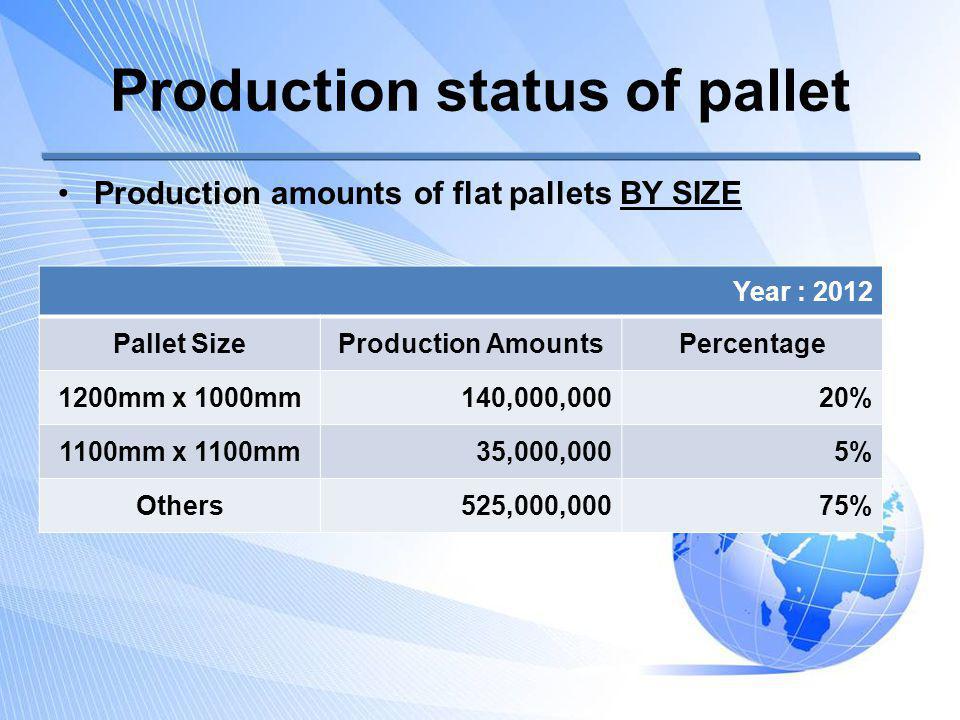 Production status of pallet

• Production amounts of flat pallets BY SIZE

Year : 2012

| Pallet Size | Production Amounts | Percentage |
|---|---|---|
| 1200mm x 1000mm | 140,000,000 | 20% |
| 1100mm x 1100mm | 35,000,000 | 5% |
| Others | 525,000,000 | 75% |